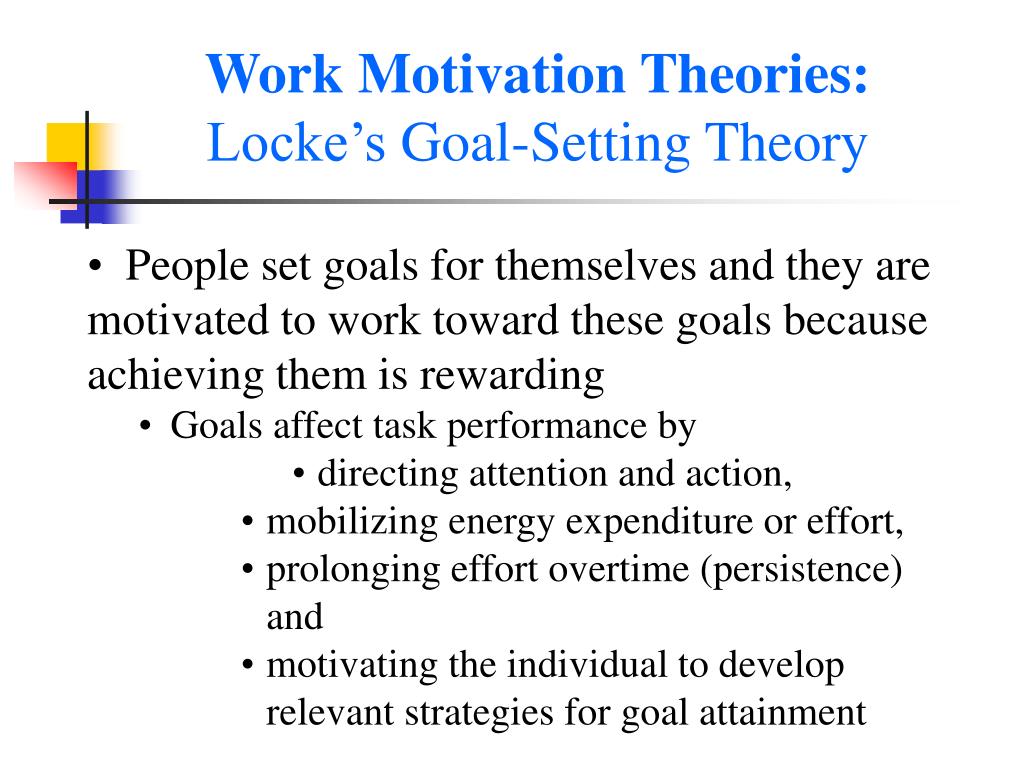 Work Motivation Theories:
Locke’s Goal-Setting Theory

• People set goals for themselves and they are motivated to work toward these goals because achieving them is rewarding
• Goals affect task performance by
• directing attention and action,
• mobilizing energy expenditure or effort,
• prolonging effort overtime (persistence) and
• motivating the individual to develop relevant strategies for goal attainment